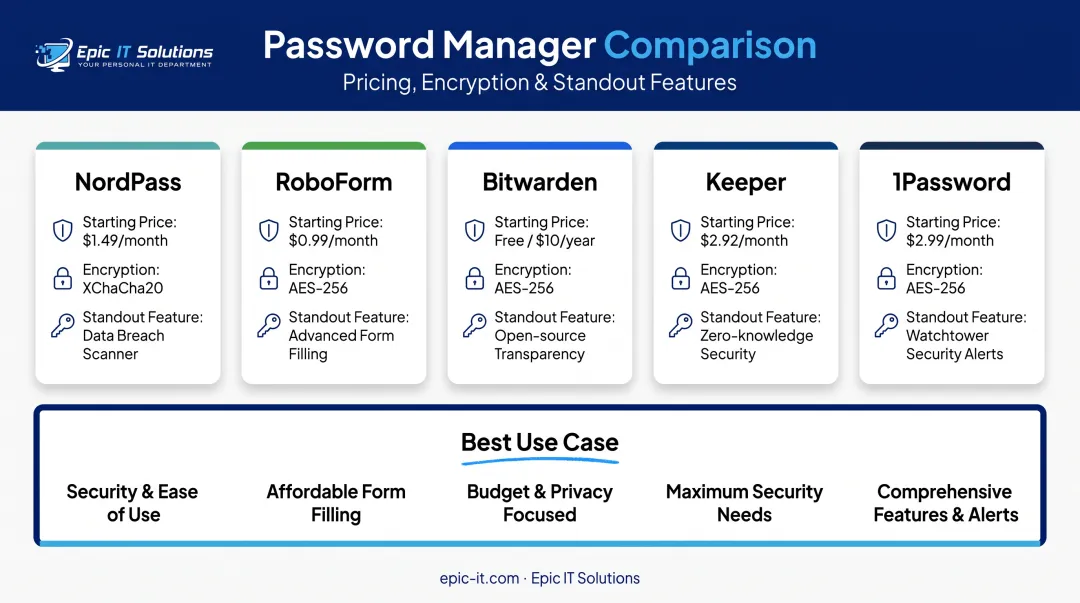 Epic IT Solutions
YOUR PERSONAL IT DEPARTMENT

Password Manager Comparison
Pricing, Encryption & Standout Features

NordPass
Starting Price: $1.49/month
Encryption: XChaCha20
Standout Feature: Data Breach Scanner

RoboForm
Starting Price: $0.99/month
Encryption: AES-256
Standout Feature: Advanced Form Filling

Bitwarden
Starting Price: Free / $10/year
Encryption: AES-256
Standout Feature: Open-source Transparency

Keeper
Starting Price: $2.92/month
Encryption: AES-256
Standout Feature: Zero-knowledge Security

1Password
Starting Price: $2.99/month
Encryption: AES-256
Standout Feature: Watchtower Security Alerts

Best Use Case

Security & Ease of Use

Affordable Form Filling

Budget & Privacy Focused

Maximum Security Needs

Comprehensive Features & Alerts

epic-it.com · Epic IT Solutions